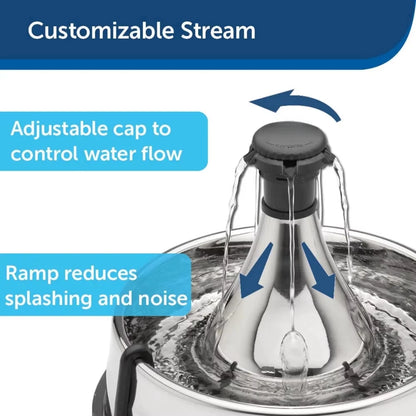 Customizable Stream

Adjustable cap to control water flow

Ramp reduces splashing and noise